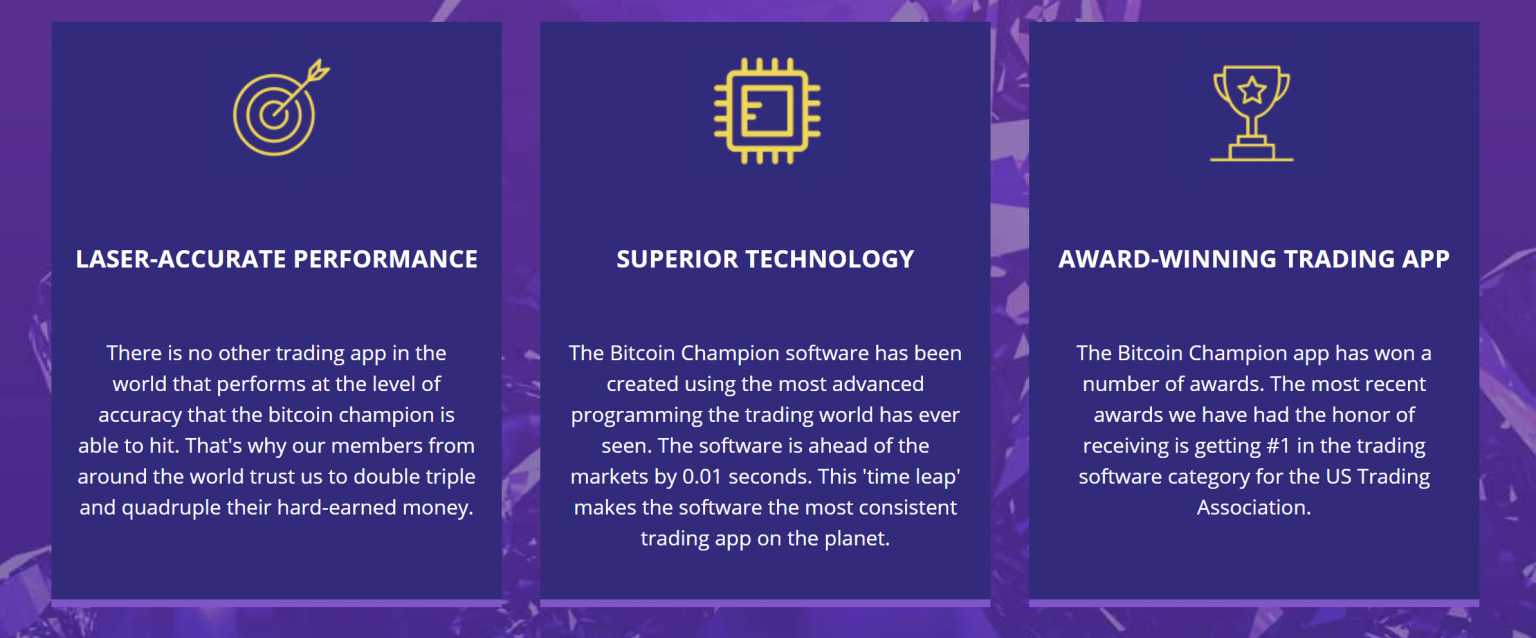 LASER-ACCURATE PERFORMANCE

There is no other trading app in the world that performs at the level of accuracy that the bitcoin champion is able to hit. That's why our members from around the world trust us to double triple and quadruple their hard-earned money.

SUPERIOR TECHNOLOGY

The Bitcoin Champion software has been created using the most advanced programming the trading world has ever seen. The software is ahead of the markets by 0.01 seconds. This 'time leap' makes the software the most consistent trading app on the planet.

AWARD-WINNING TRADING APP

The Bitcoin Champion app has won a number of awards. The most recent awards we have had the honor of receiving is getting #1 in the trading software category for the US Trading Association.